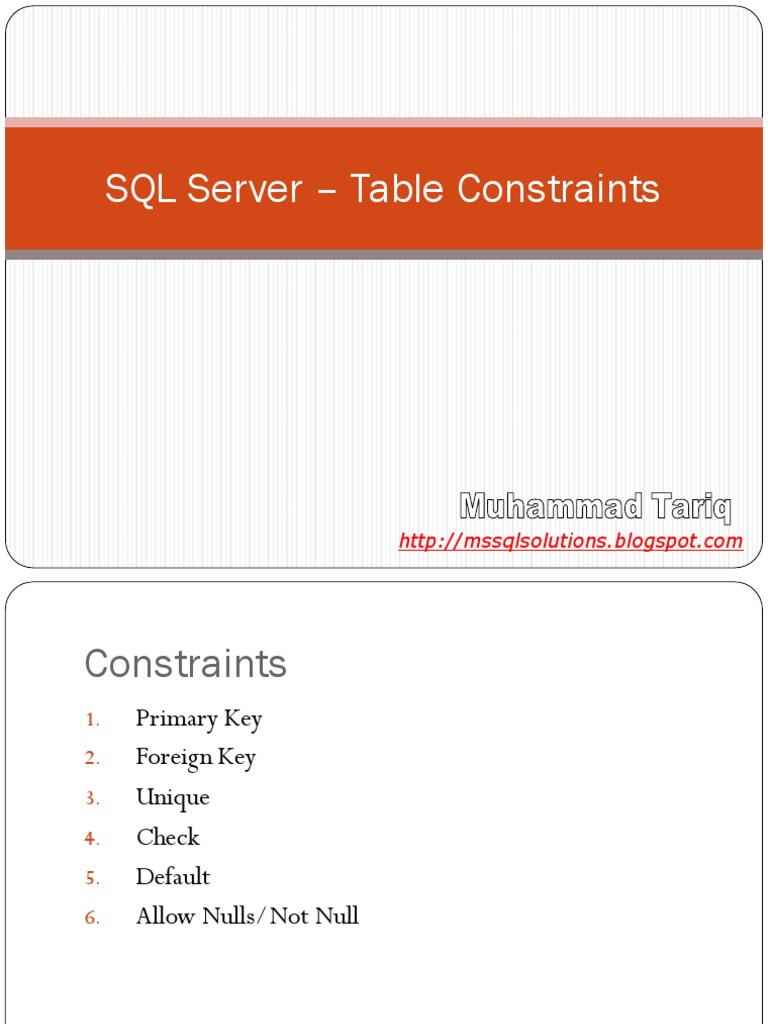 SQL Server – Table Constraints

Muhammad Tariq
http://mssqlsolutions.blogspot.com

Constraints

1. Primary Key
2. Foreign Key
3. Unique
4. Check
5. Default
6. Allow Nulls/Not Null